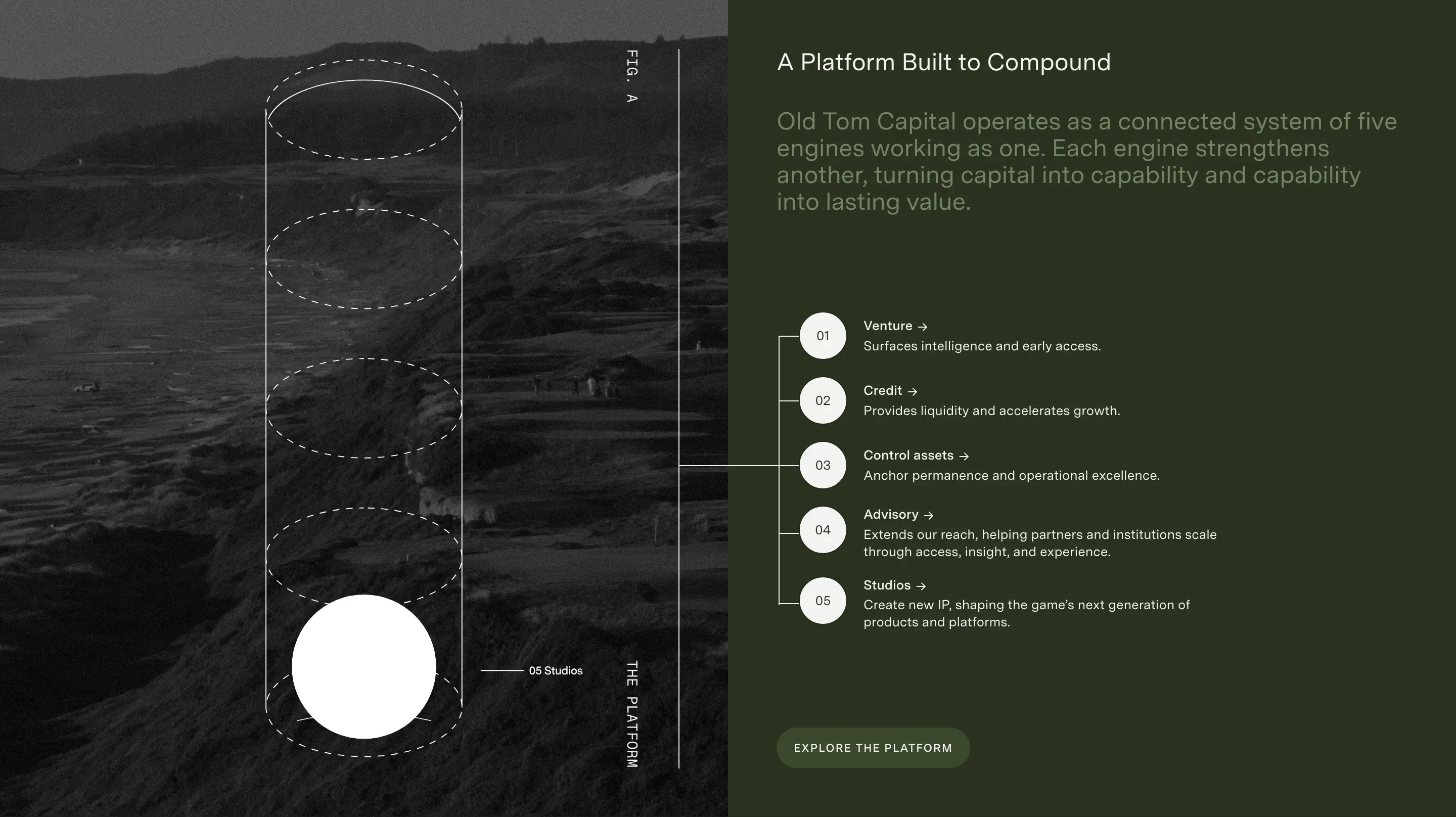 FIG. A

05 Studios

THE PLATFORM

A Platform Built to Compound

Old Tom Capital operates as a connected system of five engines working as one. Each engine strengthens another, turning capital into capability and capability into lasting value.

01 Venture →
Surfaces intelligence and early access.

02 Credit →
Provides liquidity and accelerates growth.

03 Control assets →
Anchor permanence and operational excellence.

04 Advisory →
Extends our reach, helping partners and institutions scale through access, insight, and experience.

05 Studios →
Create new IP, shaping the game's next generation of products and platforms.

EXPLORE THE PLATFORM